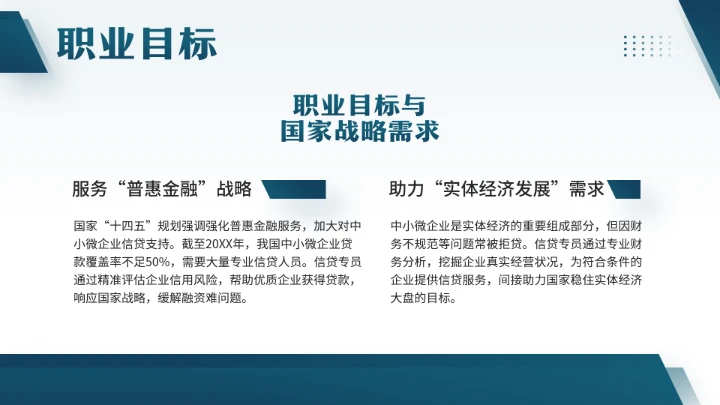 职业目标

职业目标与
国家战略需求

服务“普惠金融”战略

国家“十四五”规划强调强化普惠金融服务，加大对中小微企业信贷支持。截至20XX年，我国中小微企业贷款覆盖率不足50%，需要大量专业信贷人员。信贷专员通过精准评估企业信用风险，帮助优质企业获得贷款，响应国家战略，缓解融资难问题。

助力“实体经济发展”需求

中小微企业是实体经济的重要组成部分，但因财务不规范等问题常被拒贷。信贷专员通过专业财务分析，挖掘企业真实经营状况，为符合条件的企业提供信贷服务，间接助力国家稳住实体经济大盘的目标。